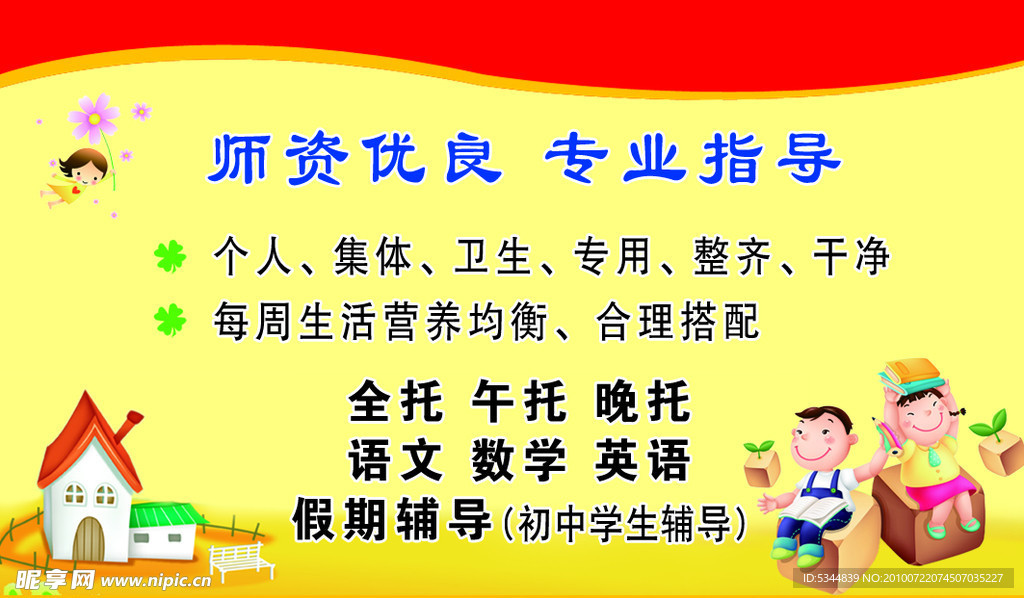 师资优良 专业指导

个人、集体、卫生、专用、整齐、干净

每周生活营养均衡、合理搭配

全托 午托 晚托

语文 数学 英语

假期辅导(初中学生辅导)

昵享网 www.nipic.cn

ID:5344839 NO:20100722074507035227